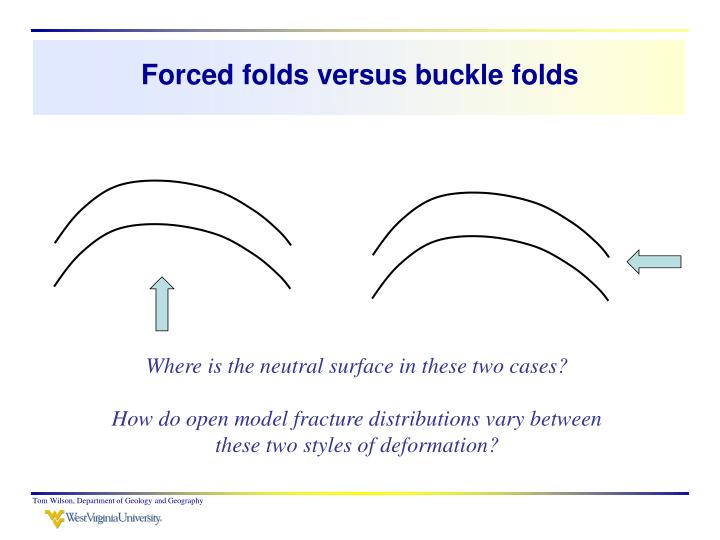 Forced folds versus buckle folds

Where is the neutral surface in these two cases?

How do open model fracture distributions vary between these two styles of deformation?

Tom Wilson, Department of Geology and Geography

WestVirginiaUniversity.